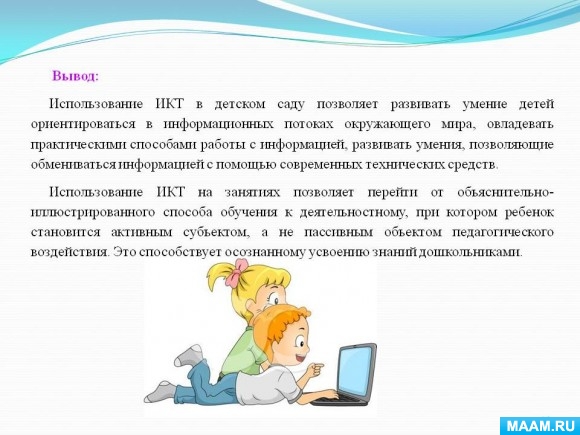 Вывод:

Использование ИКТ в детском саду позволяет развивать умение детей ориентироваться в информационных потоках окружающего мира, овладевать практическими способами работы с информацией, развивать умения, позволяющие обмениваться информацией с помощью современных технических средств.

Использование ИКТ на занятиях позволяет перейти от объяснительно-иллюстрированного способа обучения к деятельностному, при котором ребенок становится активным субъектом, а не пассивным объектом педагогического воздействия. Это способствует осознанному усвоению знаний дошкольниками.

MAAM.RU